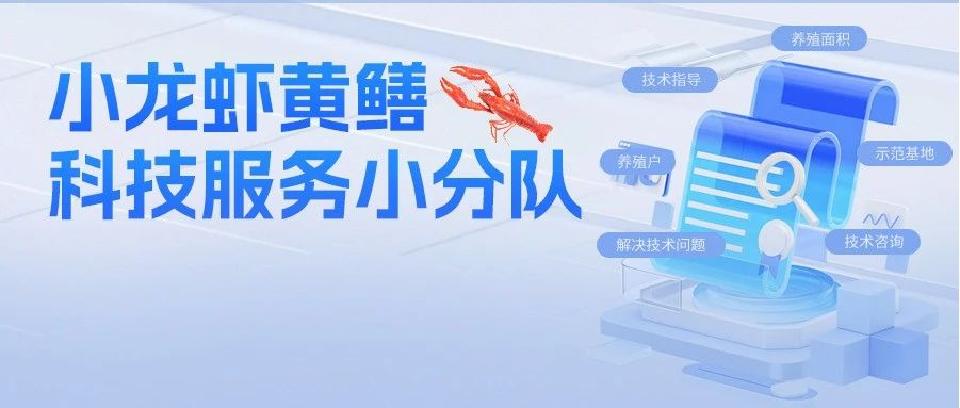 小龙虾黄鳝
科技服务小分队

养殖面积
技术指导
养殖户
示范基地
解决技术问题
技术咨询